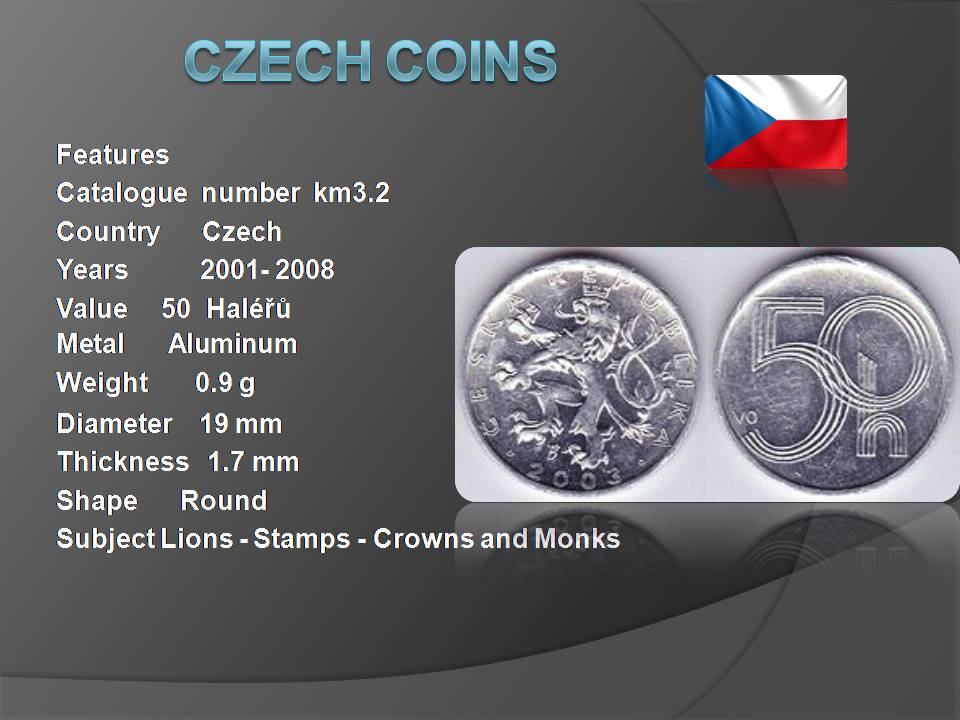 CZECH COINS

Features
Catalogue number km3.2
Country Czech
Years 2001- 2008
Value 50 Haléřů
Metal Aluminum
Weight 0.9 g
Diameter 19 mm
Thickness 1.7 mm
Shape Round
Subject Lions - Stamps - Crowns and Monks

ČESKÁ REPUBLIKA
2003

50 h